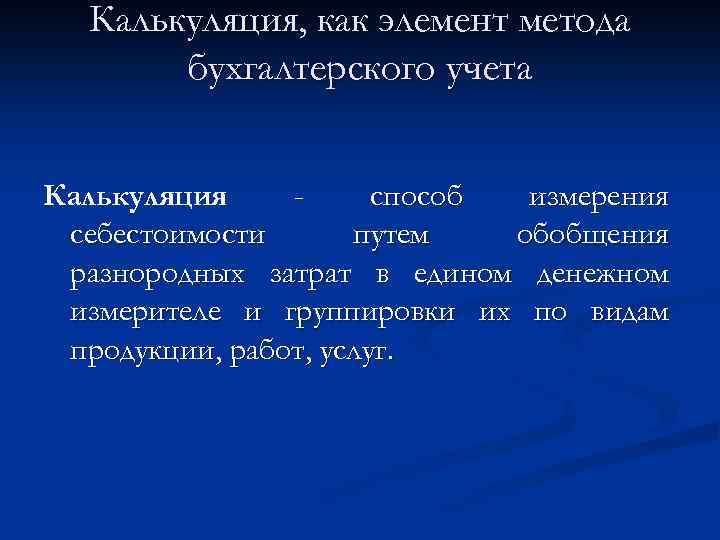 Калькуляция, как элемент метода бухгалтерского учета

Калькуляция - способ измерения себестоимости путем обобщения разнородных затрат в едином денежном измерителе и группировки их по видам продукции, работ, услуг.